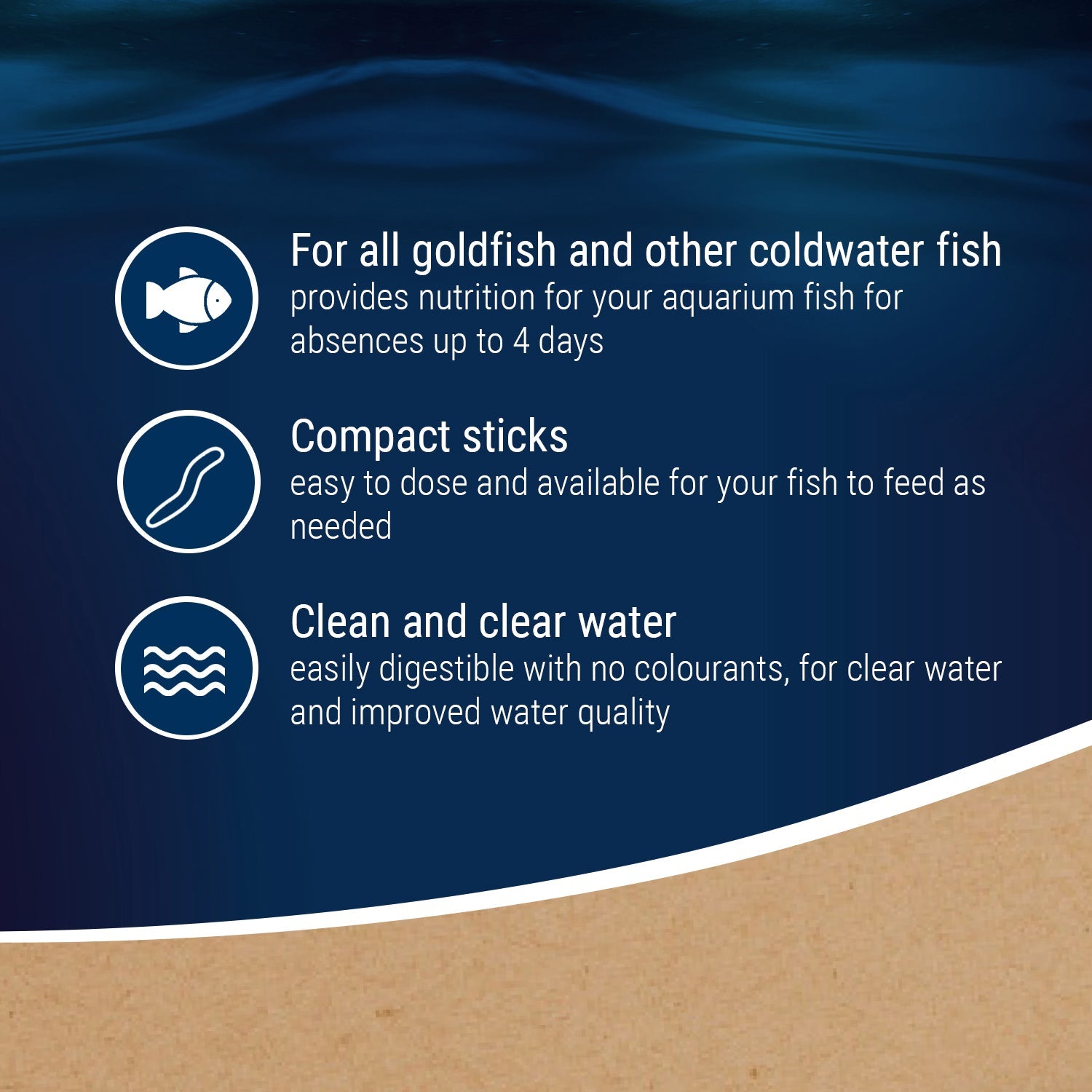 For all goldfish and other coldwater fish
provides nutrition for your aquarium fish for absences up to 4 days

Compact sticks
easy to dose and available for your fish to feed as needed

Clean and clear water
easily digestible with no colourants, for clear water and improved water quality